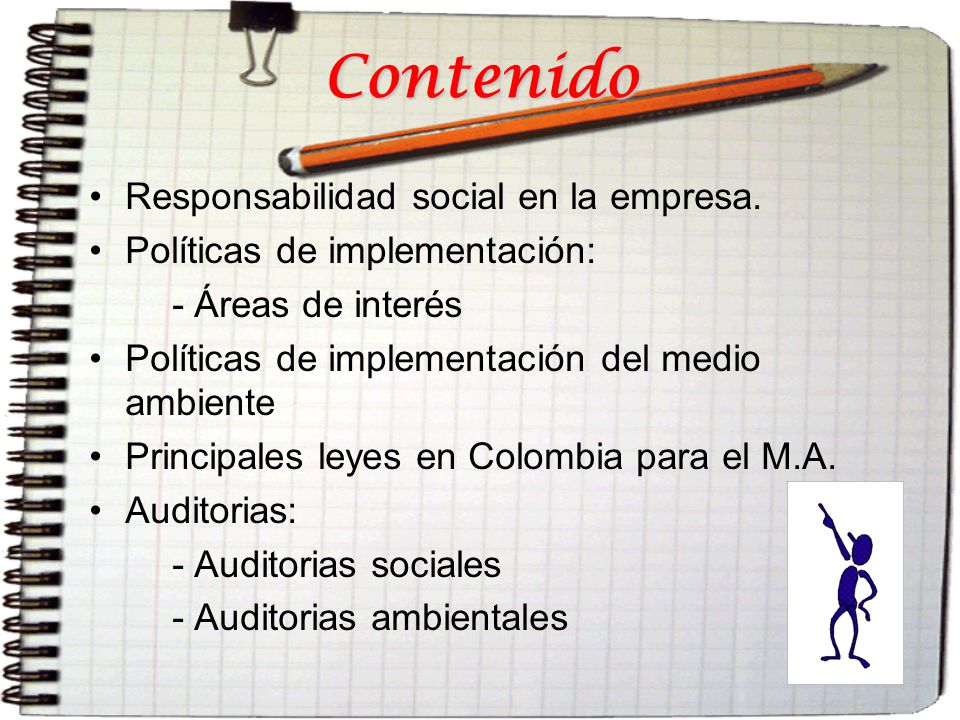 Contenido

• Responsabilidad social en la empresa.
• Políticas de implementación:
- Áreas de interés
• Políticas de implementación del medio ambiente
• Principales leyes en Colombia para el M.A.
• Auditorias:
- Auditorias sociales
- Auditorias ambientales